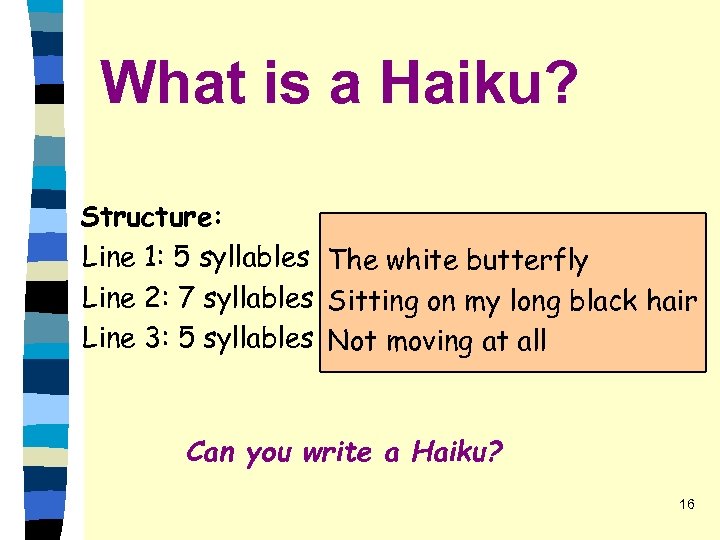 What is a Haiku?

Structure:
Line 1: 5 syllables
Line 2: 7 syllables
Line 3: 5 syllables

The white butterfly
Sitting on my long black hair
Not moving at all

Can you write a Haiku?

16